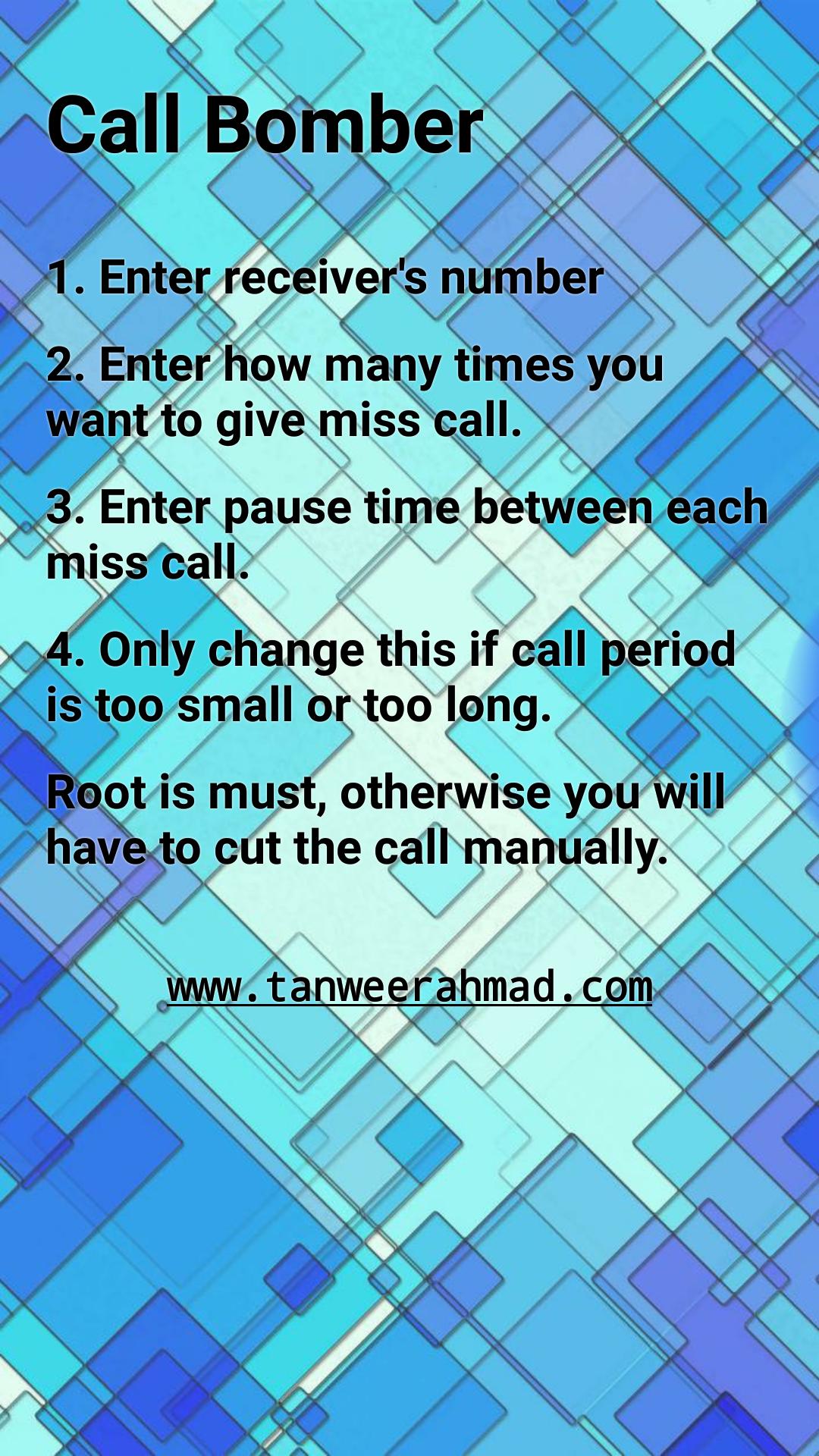 Call Bomber

1. Enter receiver's number

2. Enter how many times you want to give miss call.

3. Enter pause time between each miss call.

4. Only change this if call period is too small or too long.

Root is must, otherwise you will have to cut the call manually.

www.tanweerahmad.com